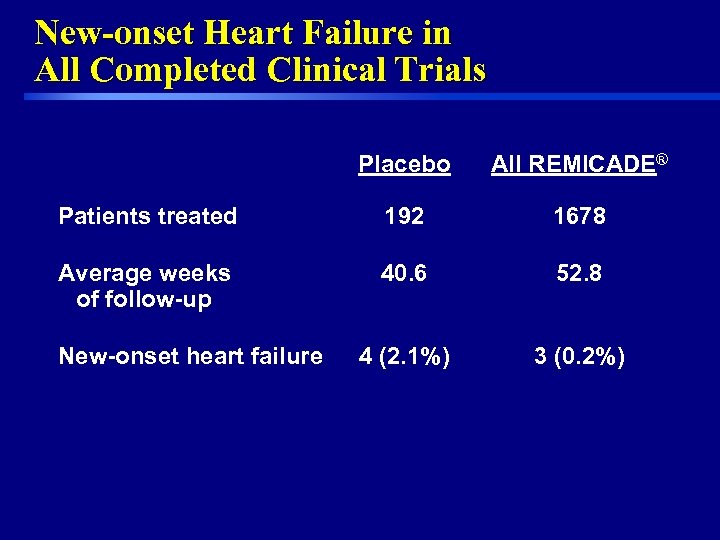 New-onset Heart Failure in All Completed Clinical Trials

| | Placebo | All REMICADE® |
|---|---|---|
| Patients treated | 192 | 1678 |
| Average weeks of follow-up | 40.6 | 52.8 |
| New-onset heart failure | 4 (2.1%) | 3 (0.2%) |